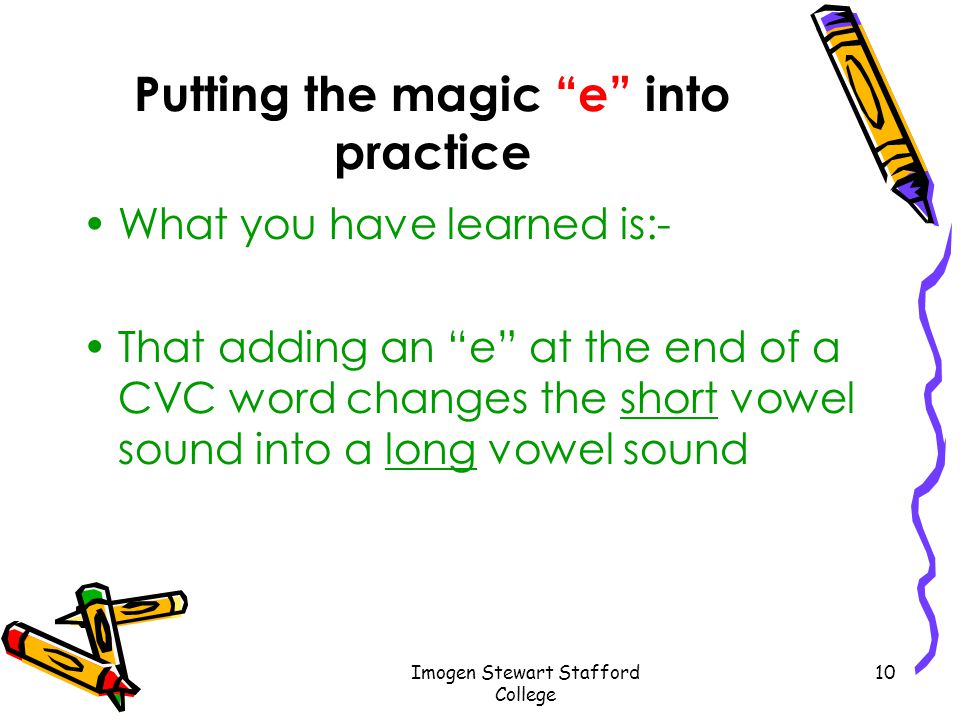 Putting the magic “e” into practice

• What you have learned is:-

• That adding an “e” at the end of a CVC word changes the short vowel sound into a long vowel sound

Imogen Stewart Stafford College

10